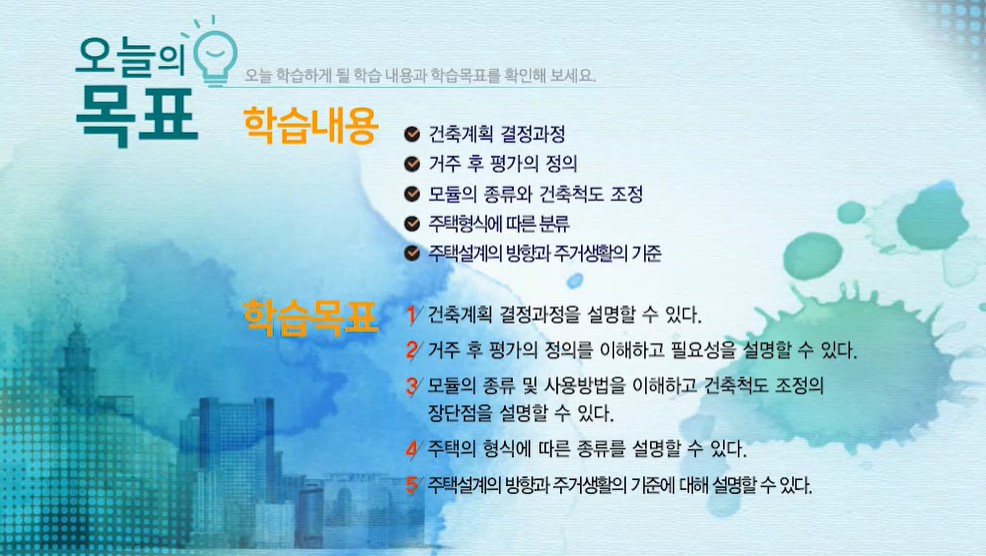 오늘의 목표

오늘 학습하게 될 학습 내용과 학습목표를 확인해 보세요.

학습내용

건축계획 결정과정
거주 후 평가의 정의
모듈의 종류와 건축척도 조정
주택형식에 따른 분류
주택설계의 방향과 주거생활의 기준

학습목표

1 건축계획 결정과정을 설명할 수 있다.
2 거주 후 평가의 정의를 이해하고 필요성을 설명할 수 있다.
3 모듈의 종류 및 사용방법을 이해하고 건축척도 조정의 장단점을 설명할 수 있다.
4 주택의 형식에 따른 종류를 설명할 수 있다.
5 주택설계의 방향과 주거생활의 기준에 대해 설명할 수 있다.